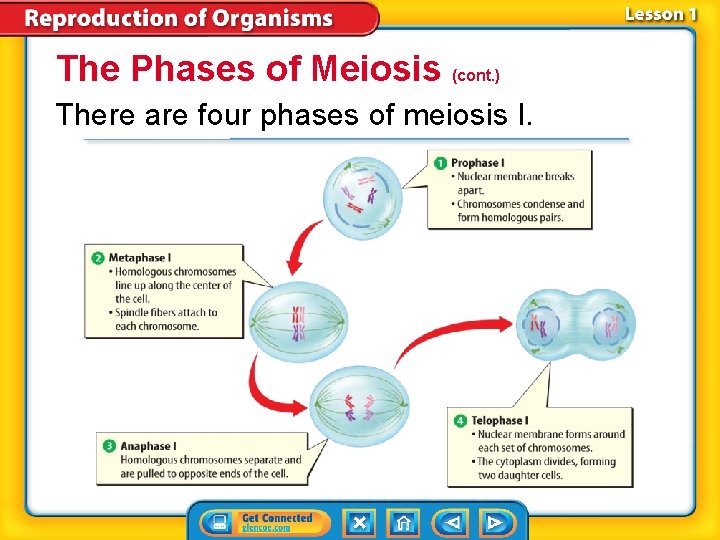 Reproduction of Organisms

Lesson 1

The Phases of Meiosis (cont.)

There are four phases of meiosis I.

1 Prophase I
• Nuclear membrane breaks apart.
• Chromosomes condense and form homologous pairs.

2 Metaphase I
• Homologous chromosomes line up along the center of the cell.
• Spindle fibers attach to each chromosome.

3 Anaphase I
Homologous chromosomes separate and are pulled to opposite ends of the cell.

4 Telophase I
• Nuclear membrane forms around each set of chromosomes.
• The cytoplasm divides, forming two daughter cells.

Get Connected
glencoe.com